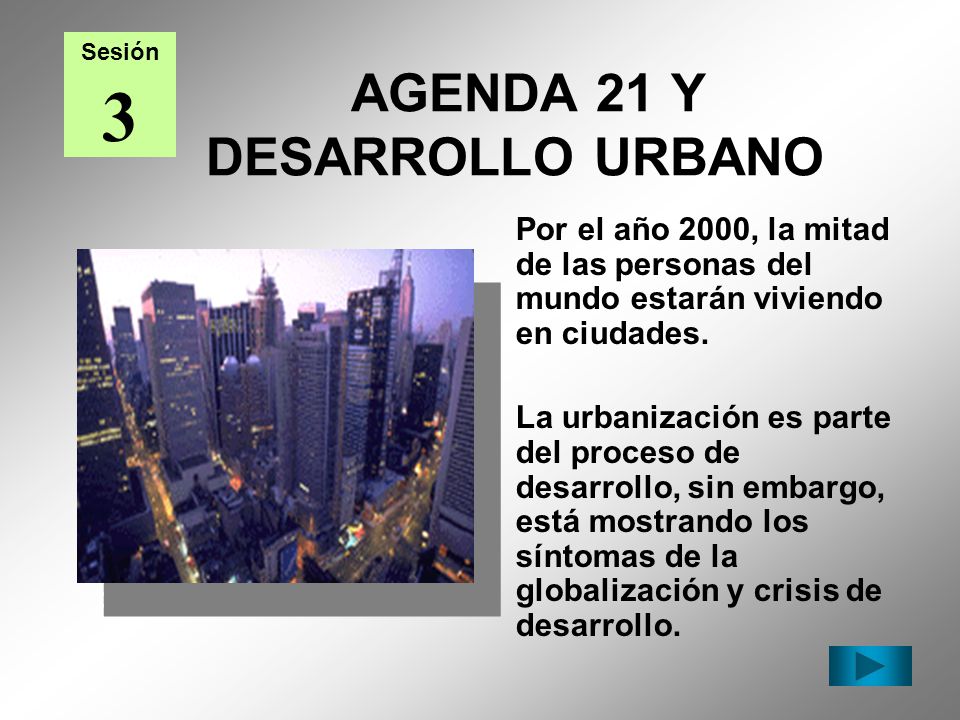 Sesión

3

AGENDA 21 Y DESARROLLO URBANO

Por el año 2000, la mitad de las personas del mundo estarán viviendo en ciudades.

La urbanización es parte del proceso de desarrollo, sin embargo, está mostrando los síntomas de la globalización y crisis de desarrollo.